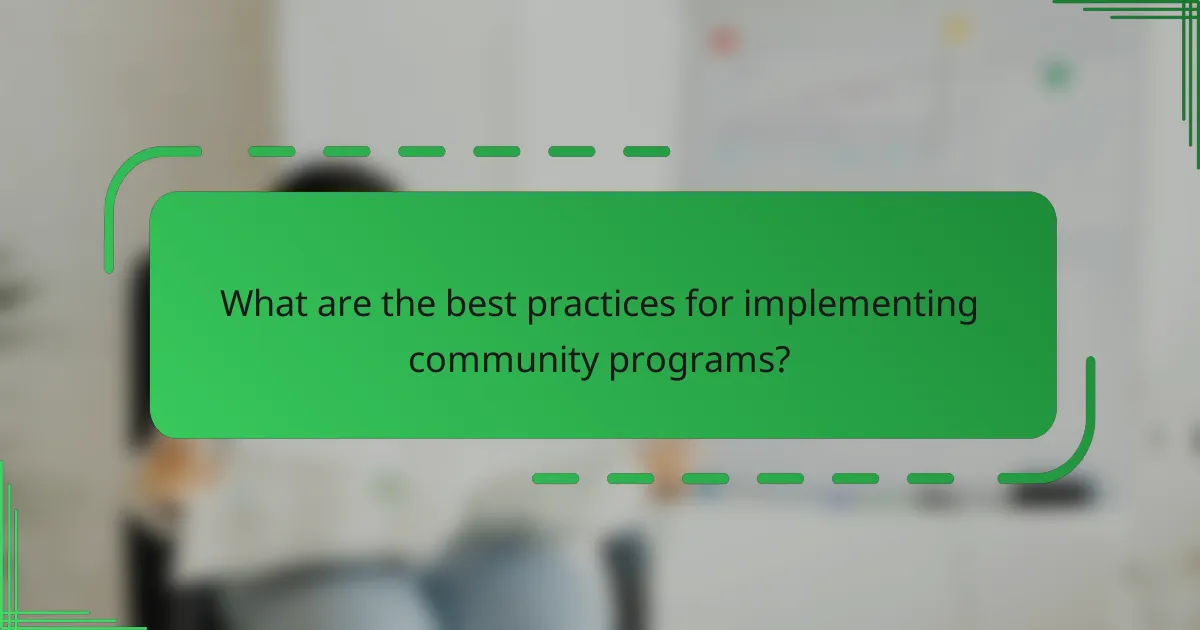 What are the best practices for implementing community programs?